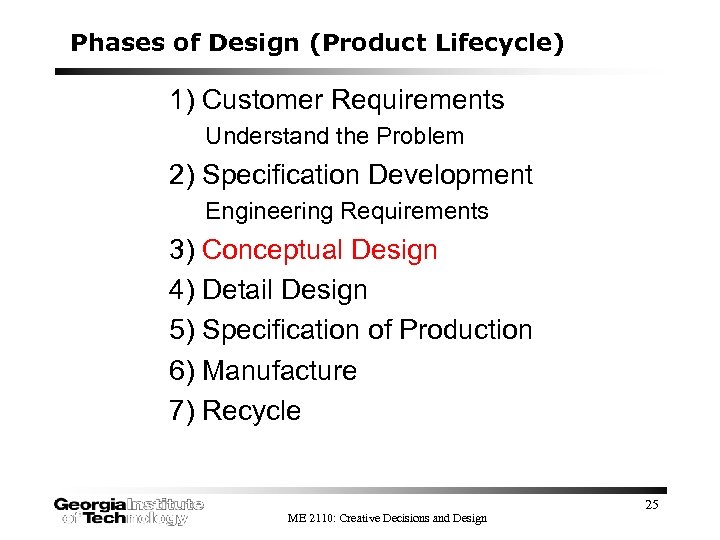 Phases of Design (Product Lifecycle)

1) Customer Requirements

Understand the Problem

2) Specification Development

Engineering Requirements

3) Conceptual Design

4) Detail Design

5) Specification of Production

6) Manufacture

7) Recycle

Georgia Institute of Technology

ME 2110: Creative Decisions and Design

25